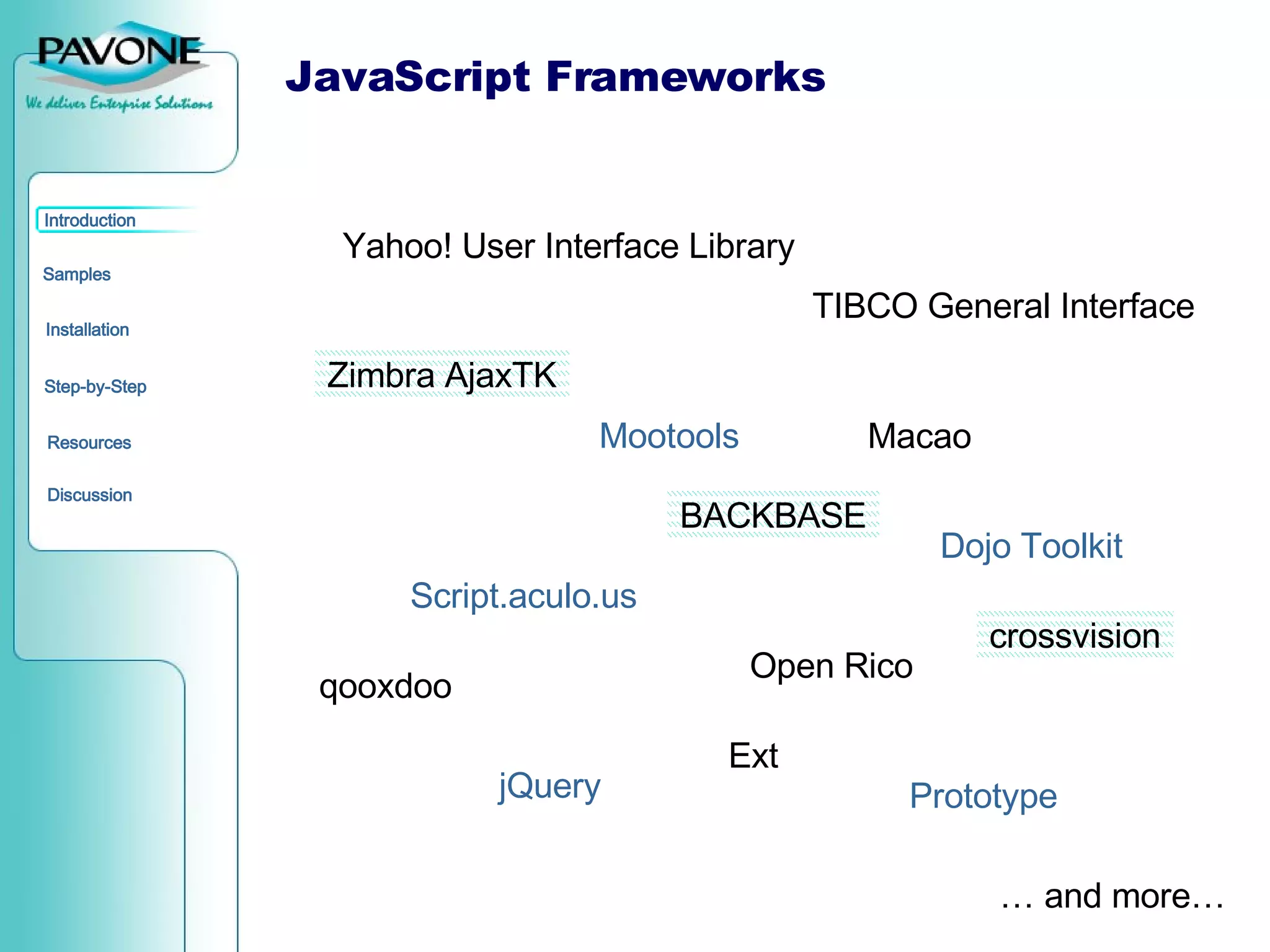 PAVONE
We deliver Enterprise Solutions

Introduction

Samples

Installation

Step-by-Step

Resources

Discussion

JavaScript Frameworks

Yahoo! User Interface Library

TIBCO General Interface

Zimbra AjaxTK

Mootools

Macao

BACKBASE

Dojo Toolkit

Script.aculo.us

crossvision

Open Rico

qooxdoo

Ext

jQuery

Prototype

… and more…